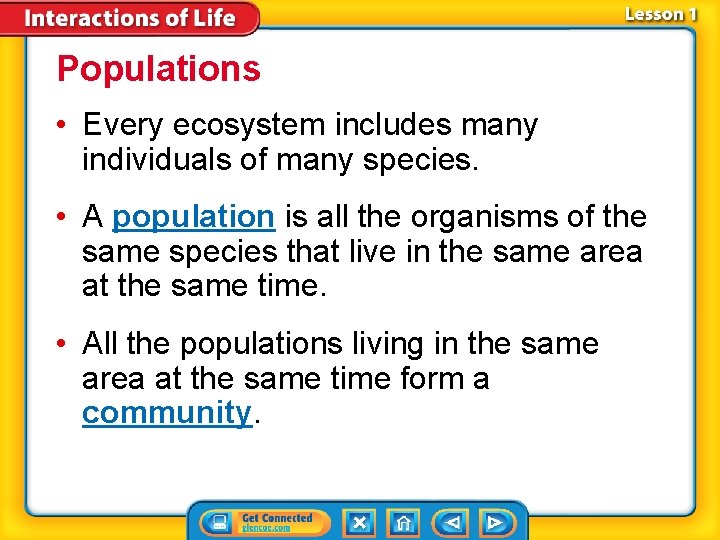 Interactions of Life

Lesson 1

Populations

• Every ecosystem includes many individuals of many species.

• A population is all the organisms of the same species that live in the same area at the same time.

• All the populations living in the same area at the same time form a community.

Get Connected
glencoe.com